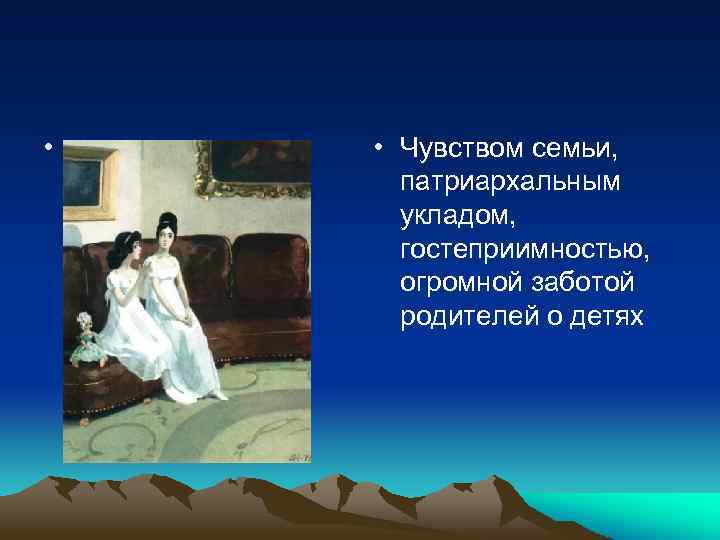 •

• Чувством семьи, патриархальным укладом, гостеприимностью, огромной заботой родителей о детях